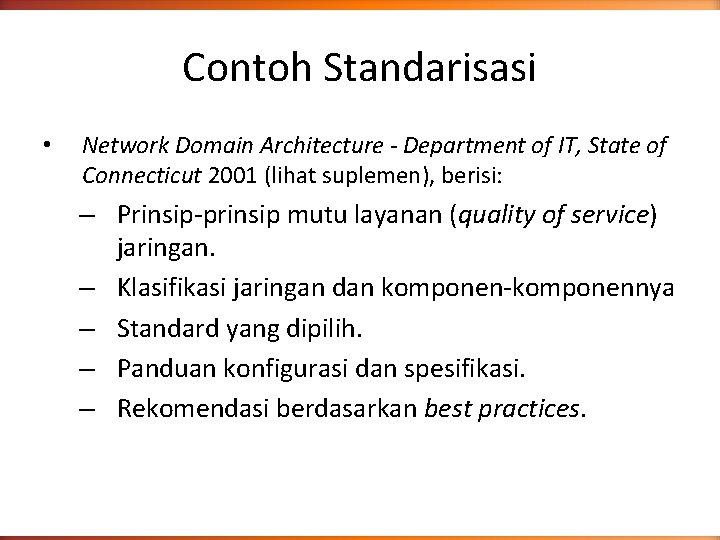 Contoh Standarisasi

• Network Domain Architecture - Department of IT, State of Connecticut 2001 (lihat suplemen), berisi:
– Prinsip-prinsip mutu layanan (quality of service) jaringan.
– Klasifikasi jaringan dan komponen-komponennya
– Standard yang dipilih.
– Panduan konfigurasi dan spesifikasi.
– Rekomendasi berdasarkan best practices.